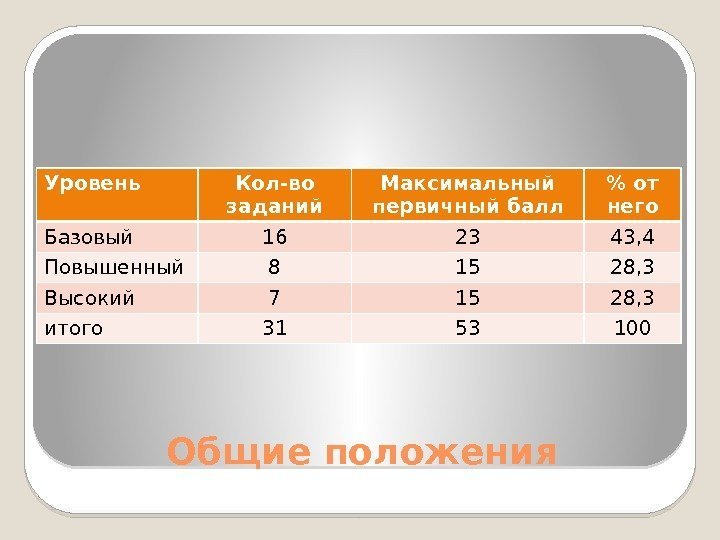 | Уровень | Кол-во заданий | Максимальный первичный балл | % от него |
|---|---|---|---|
| Базовый | 16 | 23 | 43,4 |
| Повышенный | 8 | 15 | 28,3 |
| Высокий | 7 | 15 | 28,3 |
| итого | 31 | 53 | 100 |

Общие положения